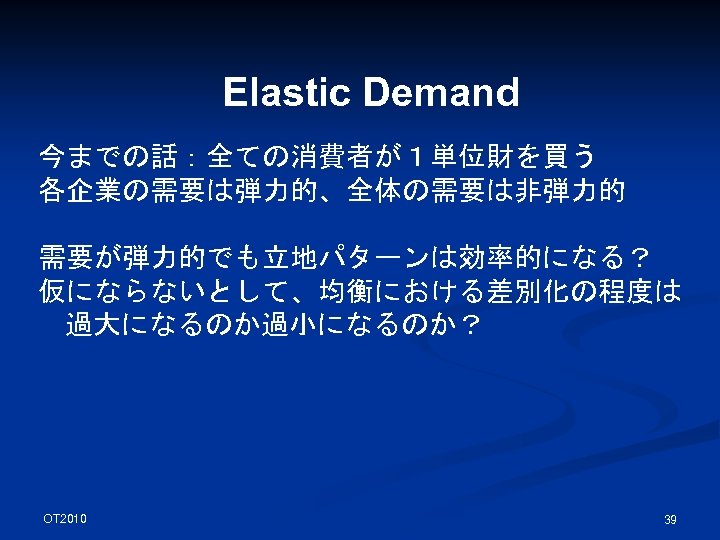 Elastic Demand

今までの話：全ての消費者が１単位財を買う
各企業の需要は弾力的、全体の需要は非弾力的

需要が弾力的でも立地パターンは効率的になる？
仮にならないとして、均衡における差別化の程度は過大になるのか過小になるのか？

OT2010

39